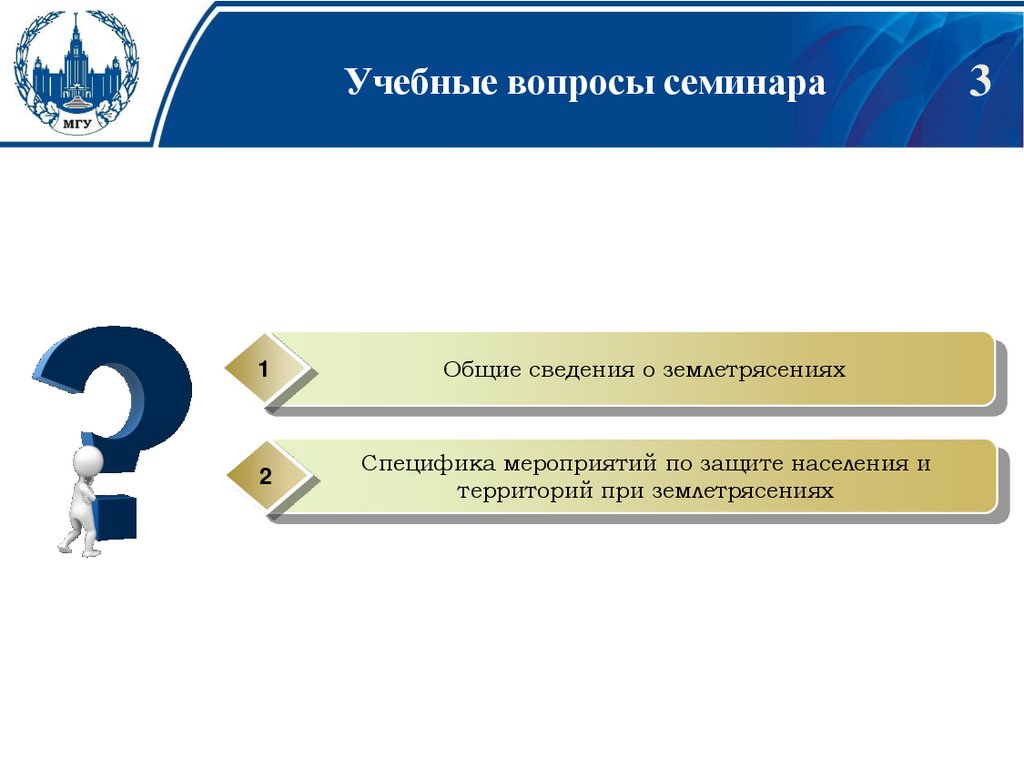 МГУ

Учебные вопросы семинара

3

1

Общие сведения о землетрясениях

2

Специфика мероприятий по защите населения и территорий при землетрясениях